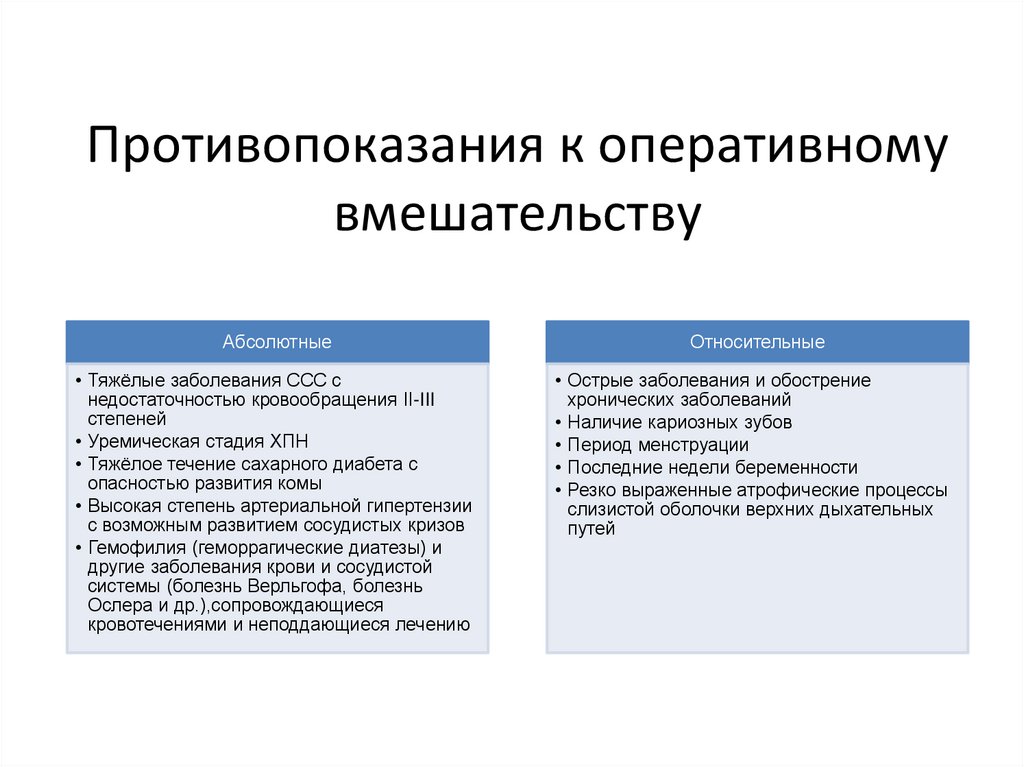 Противопоказания к оперативному вмешательству

Абсолютные

• Тяжёлые заболевания ССС с недостаточностью кровообращения II-III степеней
• Уремическая стадия ХПН
• Тяжёлое течение сахарного диабета с опасностью развития комы
• Высокая степень артериальной гипертензии с возможным развитием сосудистых кризов
• Гемофилия (геморрагические диатезы) и другие заболевания крови и сосудистой системы (болезнь Верльгофа, болезнь Ослера и др.),сопровождающиеся кровотечениями и неподдающиеся лечению

Относительные

• Острые заболевания и обострение хронических заболеваний
• Наличие кариозных зубов
• Период менструации
• Последние недели беременности
• Резко выраженные атрофические процессы слизистой оболочки верхних дыхательных путей